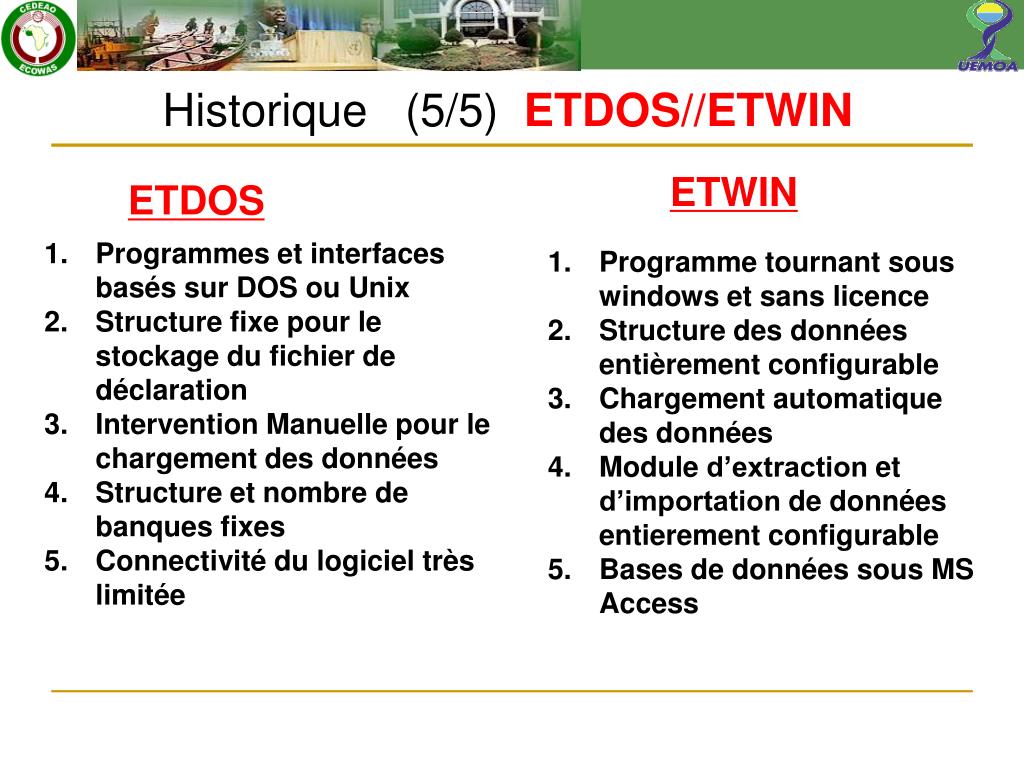 CEDEAO
ECOWAS

UEMOA

Historique (5/5) ETDOS//ETWIN

ETDOS

1. Programmes et interfaces basés sur DOS ou Unix
2. Structure fixe pour le stockage du fichier de déclaration
3. Intervention Manuelle pour le chargement des données
4. Structure et nombre de banques fixes
5. Connectivité du logiciel très limitée

ETWIN

1. Programme tournant sous windows et sans licence
2. Structure des données entièrement configurable
3. Chargement automatique des données
4. Module d’extraction et d’importation de données entierement configurable
5. Bases de données sous MS Access